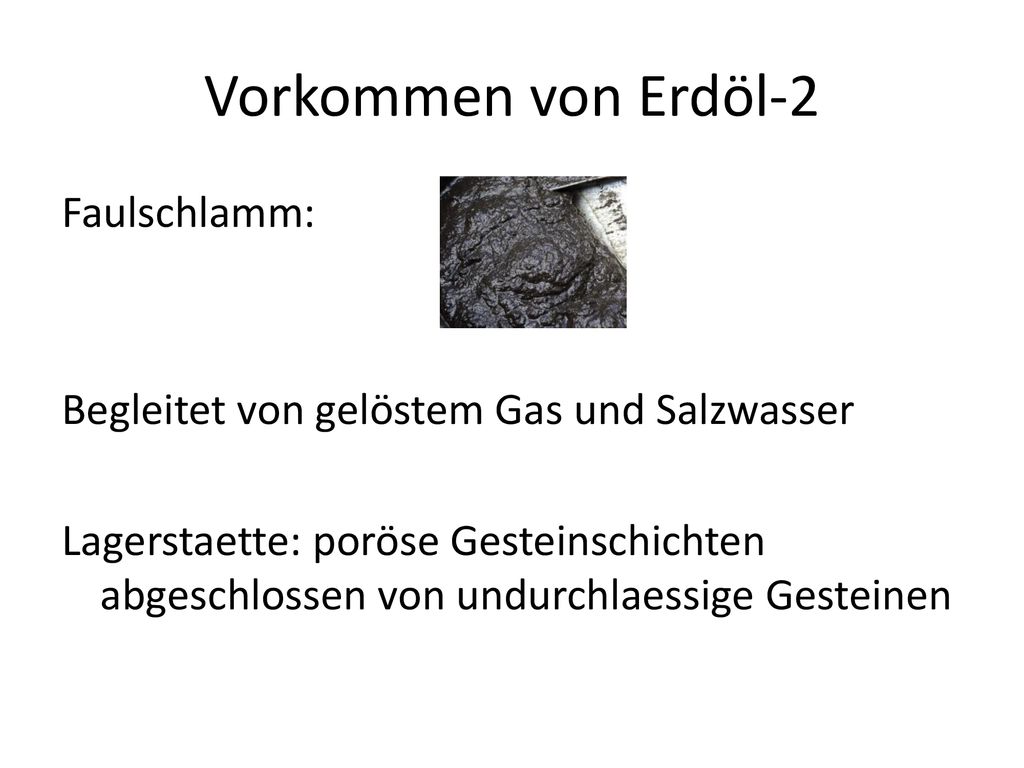 Vorkommen von Erdöl-2

Faulschlamm:

Begleitet von gelöstem Gas und Salzwasser

Lagerstaette: poröse Gesteinschichten abgeschlossen von undurchlaessige Gesteinen